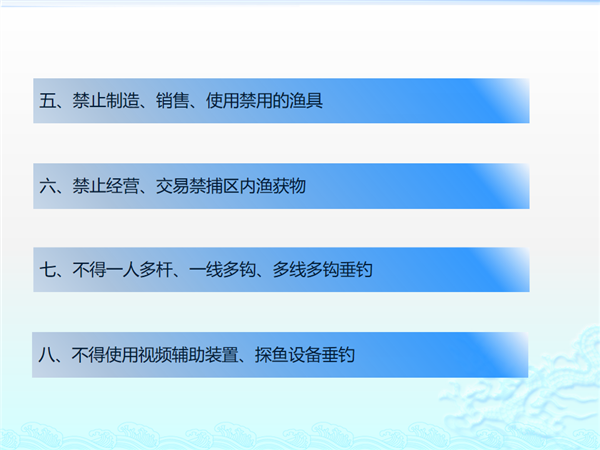 五、禁止制造、销售、使用禁用的渔具

六、禁止经营、交易禁捕区内渔获物

七、不得一人多杆、一线多钩、多线多钩垂钓

八、不得使用视频辅助装置、探鱼设备垂钓